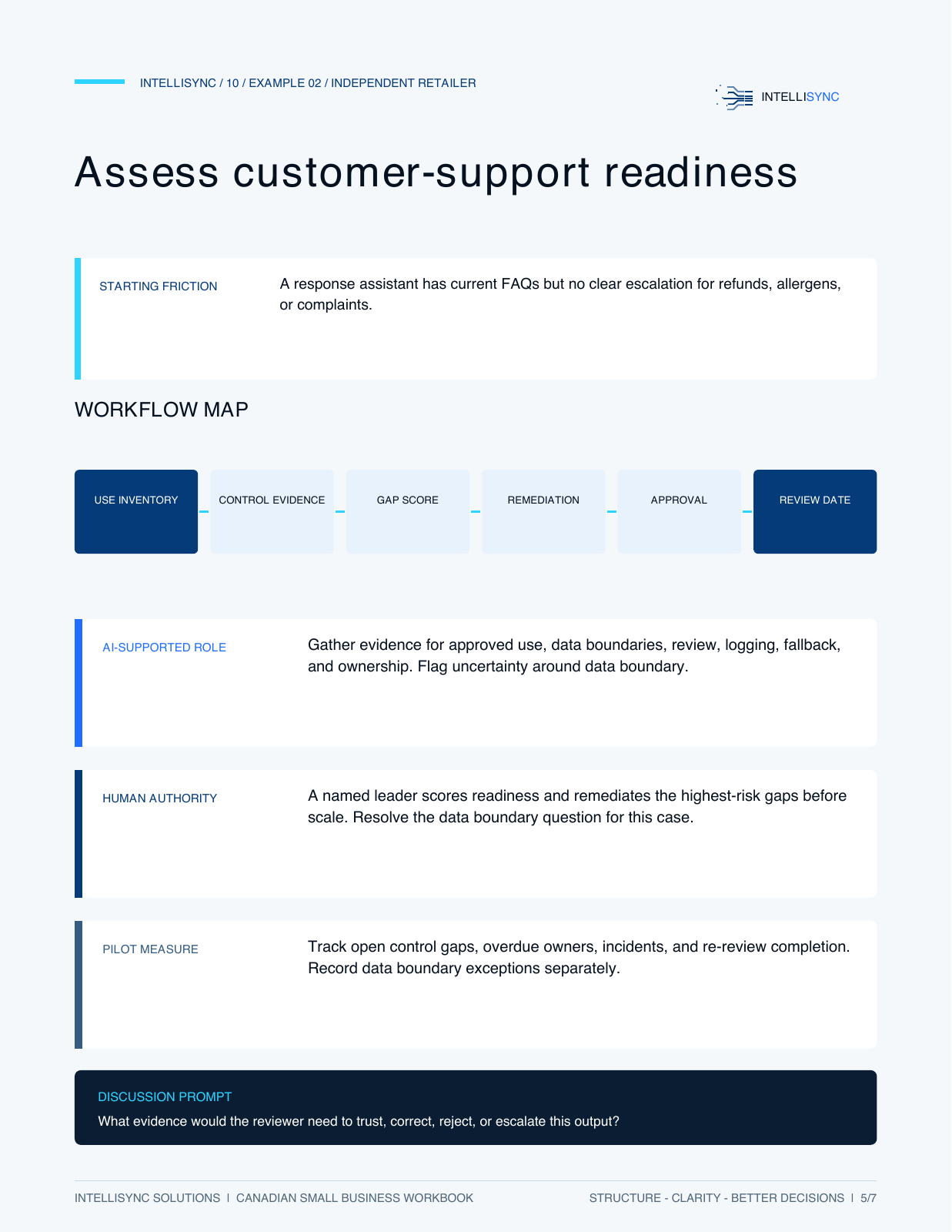 INTELLISYNC / 10 / EXAMPLE 02 / INDEPENDENT RETAILER

INTELLISYNC

Assess customer-support readiness

STARTING FRICTION

A response assistant has current FAQs but no clear escalation for refunds, allergens, or complaints.

WORKFLOW MAP

USE INVENTORY

CONTROL EVIDENCE

GAP SCORE

REMEDIATION

APPROVAL

REVIEW DATE

AI-SUPPORTED ROLE

Gather evidence for approved use, data boundaries, review, logging, fallback, and ownership. Flag uncertainty around data boundary.

HUMAN AUTHORITY

A named leader scores readiness and remediates the highest-risk gaps before scale. Resolve the data boundary question for this case.

PILOT MEASURE

Track open control gaps, overdue owners, incidents, and re-review completion. Record data boundary exceptions separately.

DISCUSSION PROMPT

What evidence would the reviewer need to trust, correct, reject, or escalate this output?

INTELLISYNC SOLUTIONS | CANADIAN SMALL BUSINESS WORKBOOK

STRUCTURE - CLARITY - BETTER DECISIONS | 5/7